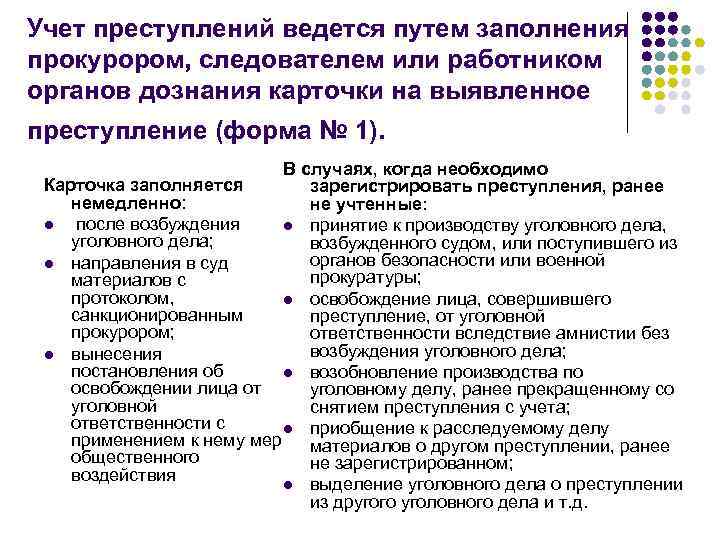 Учет преступлений ведется путем заполнения прокурором, следователем или работником органов дознания карточки на выявленное преступление (форма № 1).

Карточка заполняется немедленно:
- после возбуждения уголовного дела;
- направления в суд материалов с протоколом, санкционированным прокурором;
- вынесения постановления об освобождении лица от уголовной ответственности с применением к нему мер общественного воздействия

В случаях, когда необходимо зарегистрировать преступления, ранее не учтенные:
- принятие к производству уголовного дела, возбужденного судом, или поступившего из органов безопасности или военной прокуратуры;
- освобождение лица, совершившего преступление, от уголовной ответственности вследствие амнистии без возбуждения уголовного дела;
- возобновление производства по уголовному делу, ранее прекращенному со снятием преступления с учета;
- приобщение к расследуемому делу материалов о другом преступлении, ранее не зарегистрированном;
- выделение уголовного дела о преступлении из другого уголовного дела и т.д.